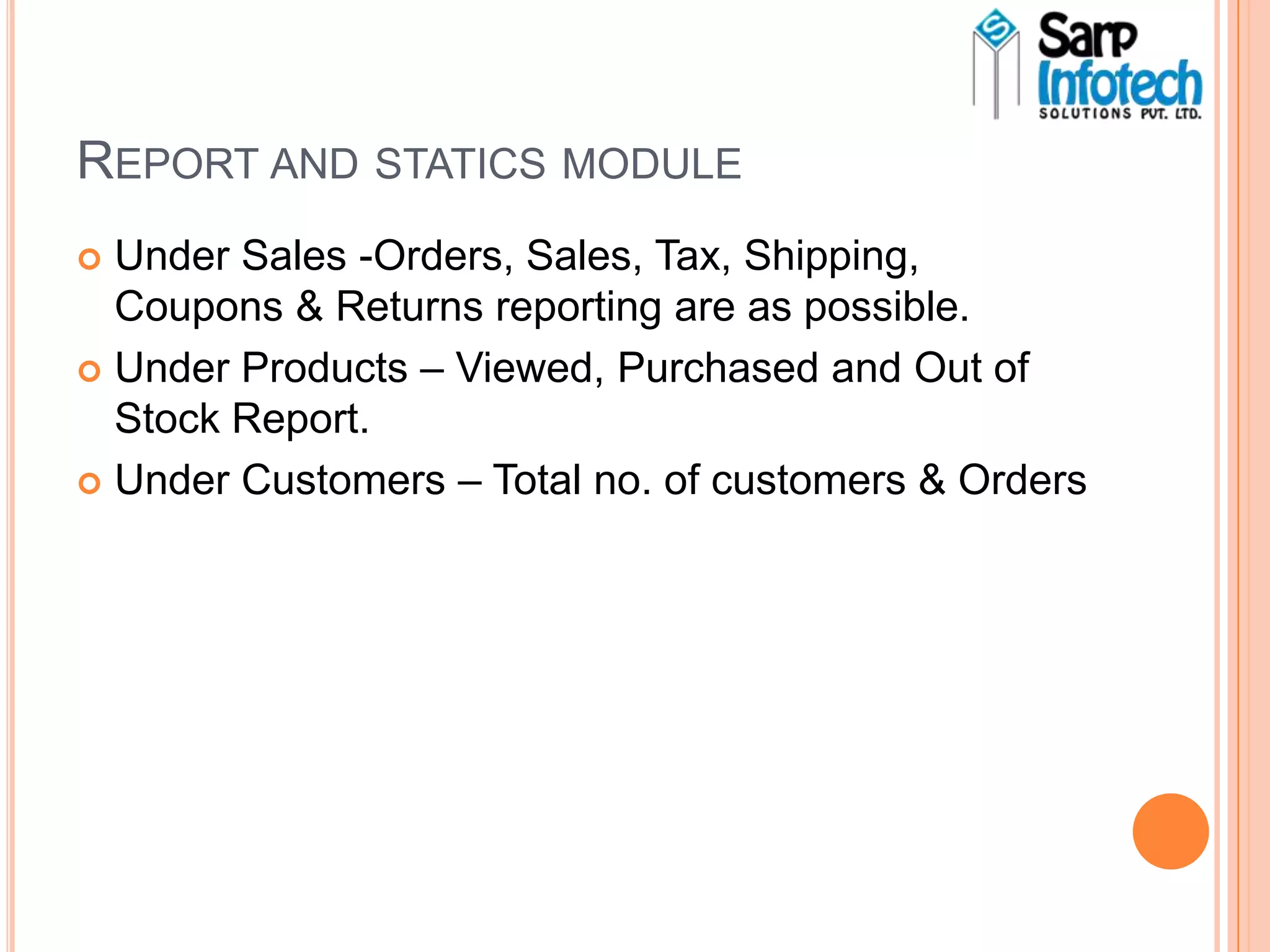 Sarp Infotech SOLUTIONS PVT. LTD.

REPORT AND STATICS MODULE

Under Sales -Orders, Sales, Tax, Shipping, Coupons & Returns reporting are as possible.

Under Products – Viewed, Purchased and Out of Stock Report.

Under Customers – Total no. of customers & Orders